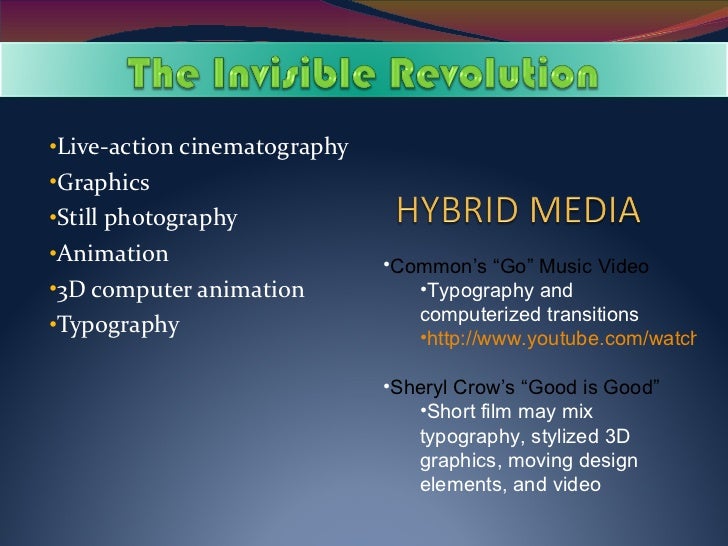 The Invisible Revolution

•Live-action cinematography
•Graphics
•Still photography
•Animation
•3D computer animation
•Typography

HYBRID MEDIA

•Common's "Go" Music Video
•Typography and computerized transitions
•http://www.youtube.com/watch

•Sheryl Crow's "Good is Good"
•Short film may mix typography, stylized 3D graphics, moving design elements, and video